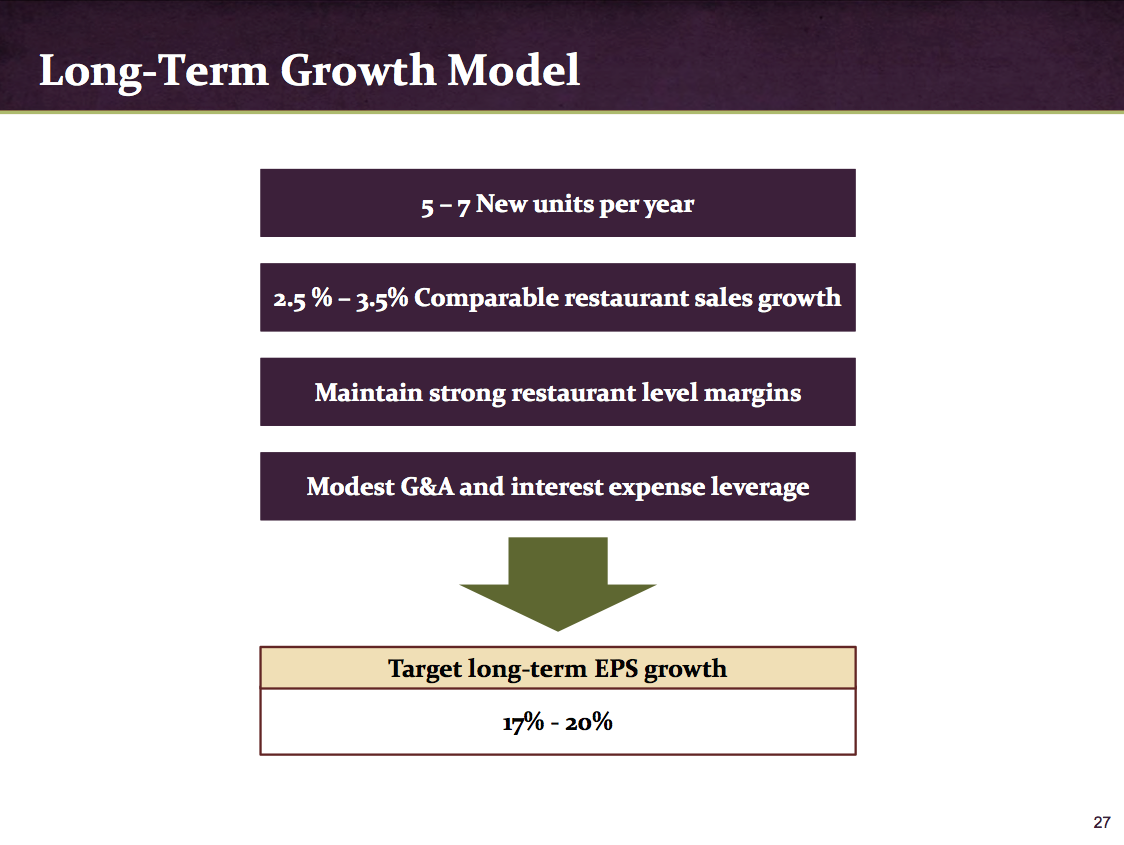 Long-Term Growth Model

5 – 7 New units per year

2.5 % – 3.5% Comparable restaurant sales growth

Maintain strong restaurant level margins

Modest G&A and interest expense leverage

Target long-term EPS growth

17% - 20%

27